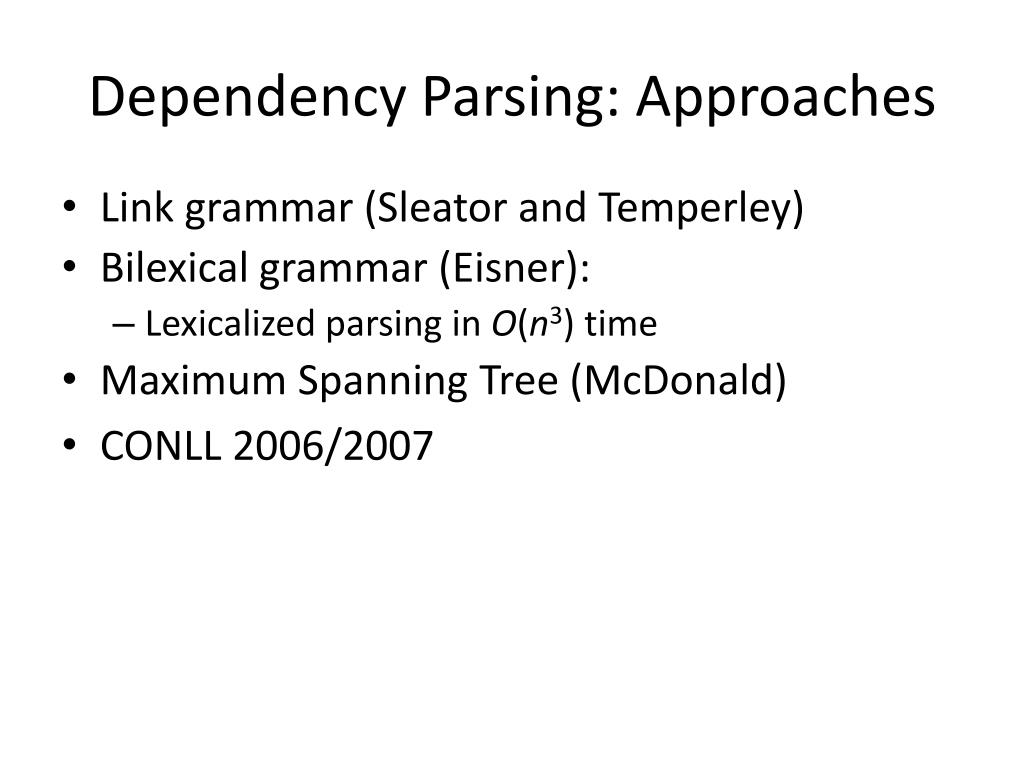 Dependency Parsing: Approaches

• Link grammar (Sleator and Temperley)
• Bilexical grammar (Eisner):
  – Lexicalized parsing in $O(n^3)$ time
• Maximum Spanning Tree (McDonald)
• CONLL 2006/2007